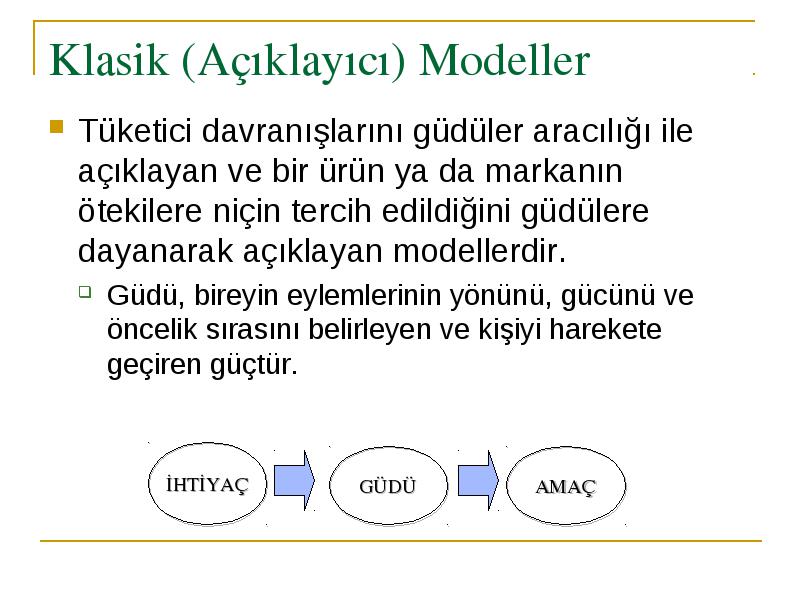 Klasik (Açıklayıcı) Modeller

Tüketici davranışlarını güdüler aracılığı ile açıklayan ve bir ürün ya da markanın ötekilere niçin tercih edildiğini güdülere dayanarak açıklayan modellerdir.

Güdü, bireyin eylemlerinin yönünü, gücünü ve öncelik sırasını belirleyen ve kişiyi harekete geçiren güçtür.

İHTİYAÇ

GÜDÜ

AMAÇ